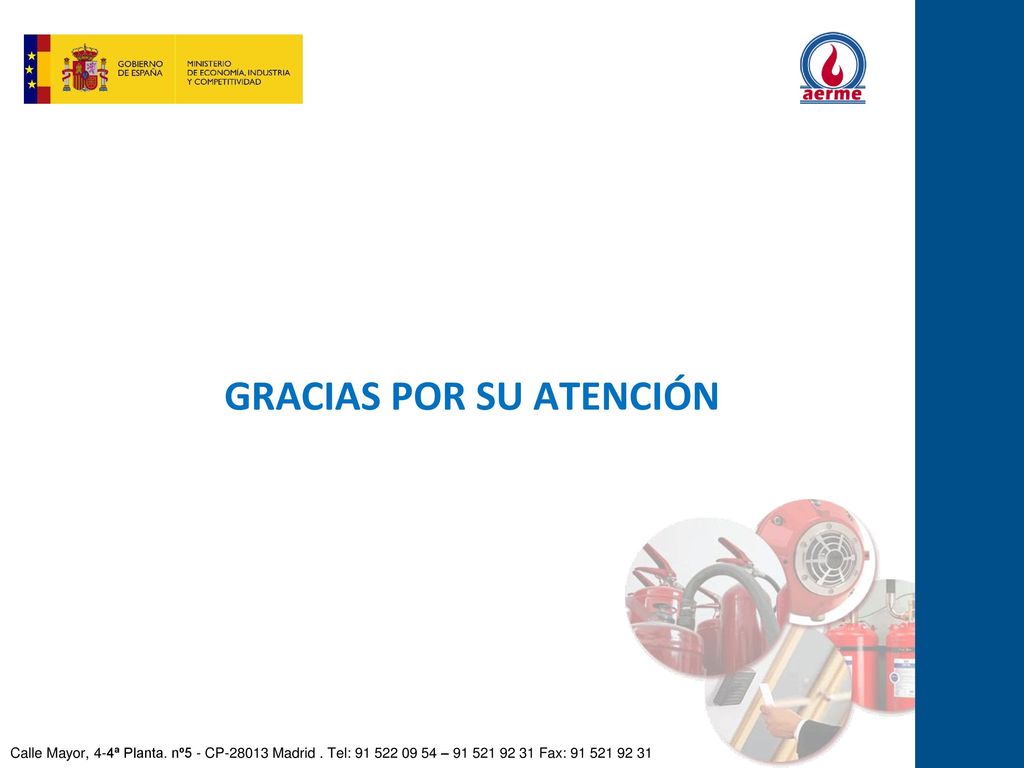 GOBIERNO DE ESPAÑA
MINISTERIO DE ECONOMÍA, INDUSTRIA Y COMPETITIVIDAD

aerme

GRACIAS POR SU ATENCIÓN

Calle Mayor, 4-4ª Planta. nº5 - CP-28013 Madrid . Tel: 91 522 09 54 – 91 521 92 31 Fax: 91 521 92 31